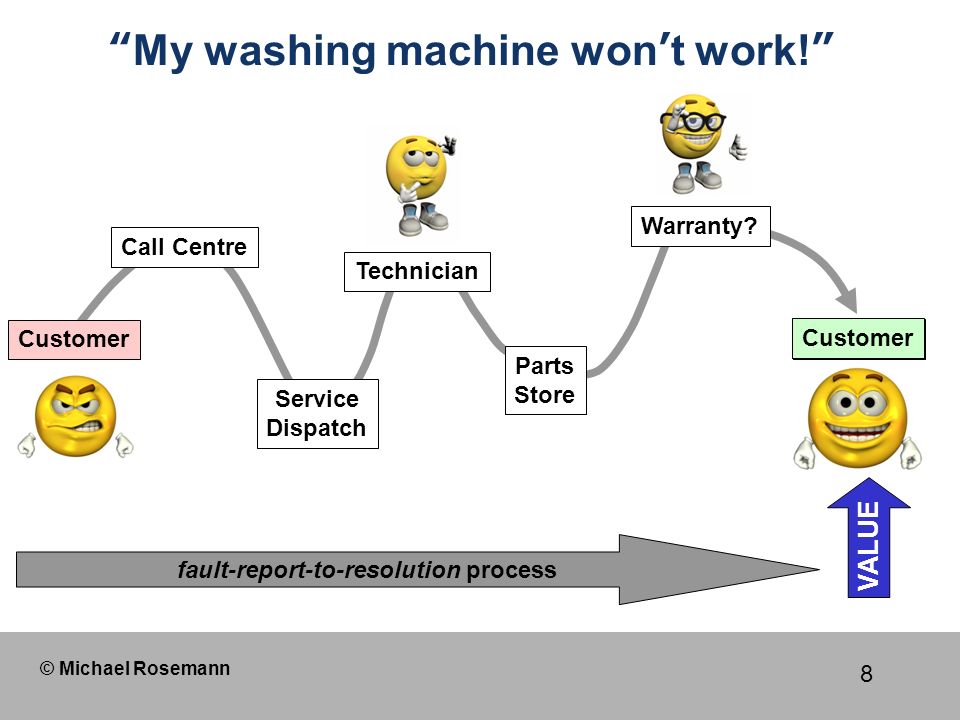 “My washing machine won’t work!”

Customer

Call Centre

Service Dispatch

Technician

Parts Store

Warranty?

Customer

fault-report-to-resolution process

VALUE

© Michael Rosemann

8